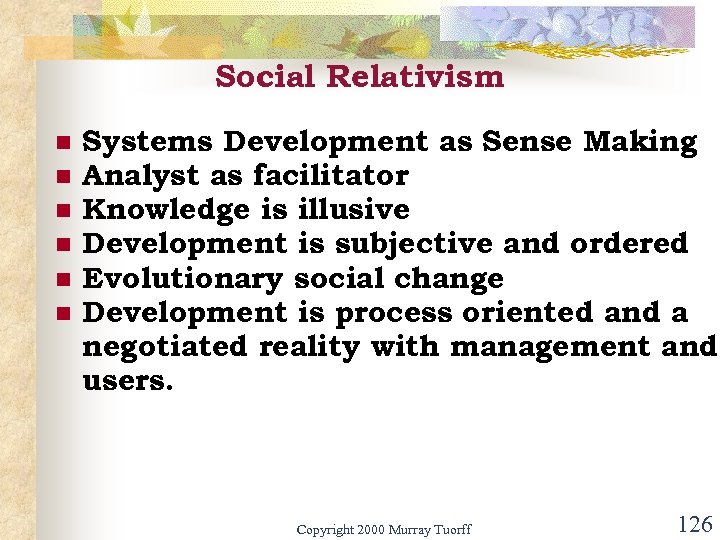 Social Relativism

- Systems Development as Sense Making
- Analyst as facilitator
- Knowledge is illusive
- Development is subjective and ordered
- Evolutionary social change
- Development is process oriented and a negotiated reality with management and users.

Copyright 2000 Murray Tuorff

126